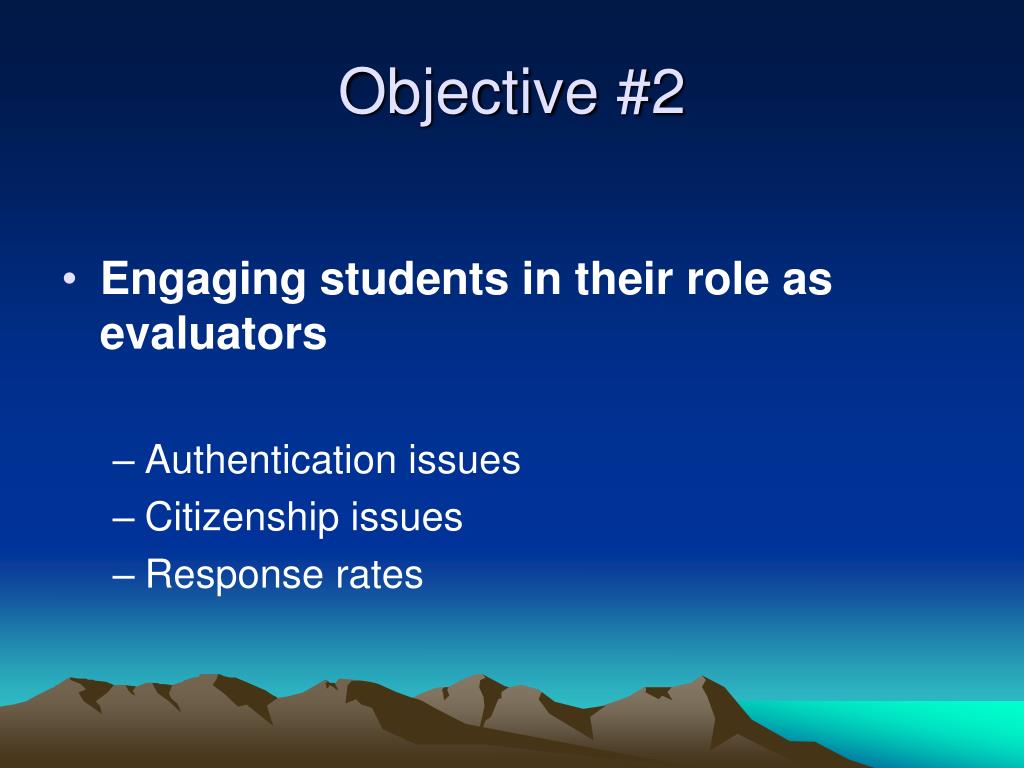 Objective #2

• Engaging students in their role as evaluators

– Authentication issues
– Citizenship issues
– Response rates